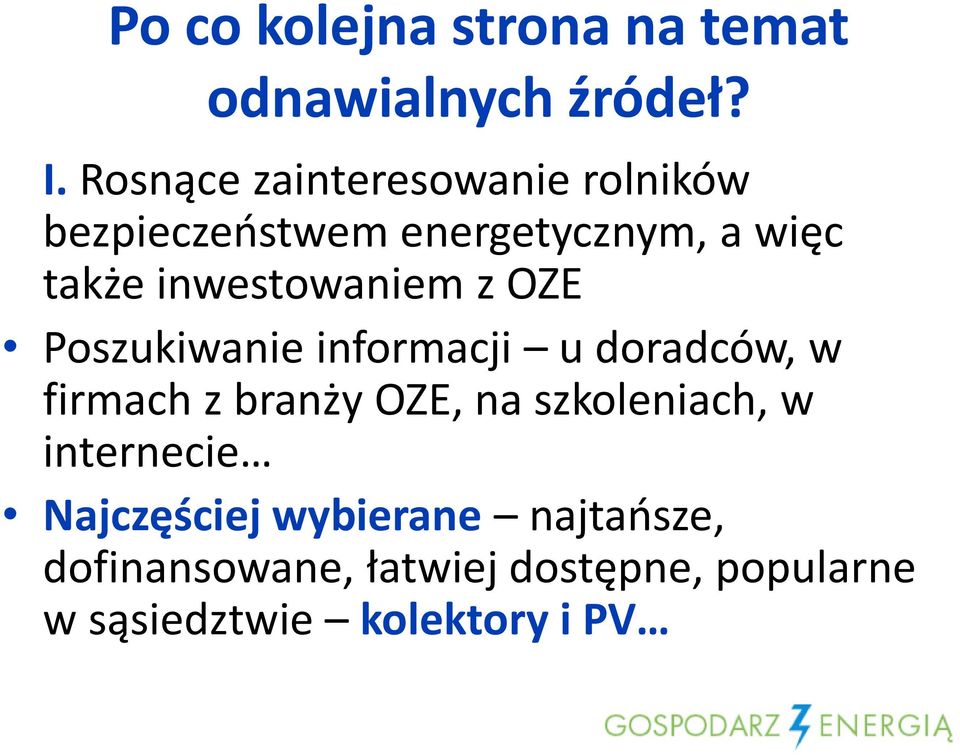 Po co kolejna strona na temat odnawialnych źródeł?

I. Rosnące zainteresowanie rolników bezpieczeństwem energetycznym, a więc także inwestowaniem z OZE

• Poszukiwanie informacji – u doradców, w firmach z branży OZE, na szkoleniach, w internecie…

• Najczęściej wybierane – najtańsze, dofinansowane, łatwiej dostępne, popularne w sąsiedztwie – kolektory i PV…

GOSPODARZ ENERGIĄ